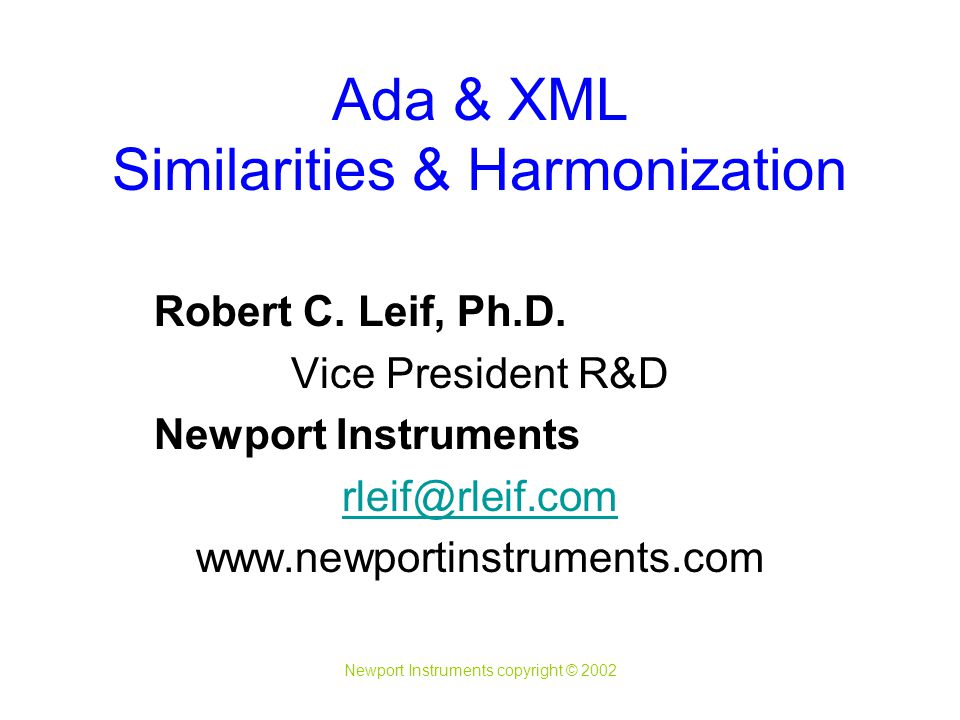 Ada & XML
Similarities & Harmonization

Robert C. Leif, Ph.D.

Vice President R&D

Newport Instruments

rleif@rleif.com

www.newportinstruments.com

Newport Instruments copyright © 2002